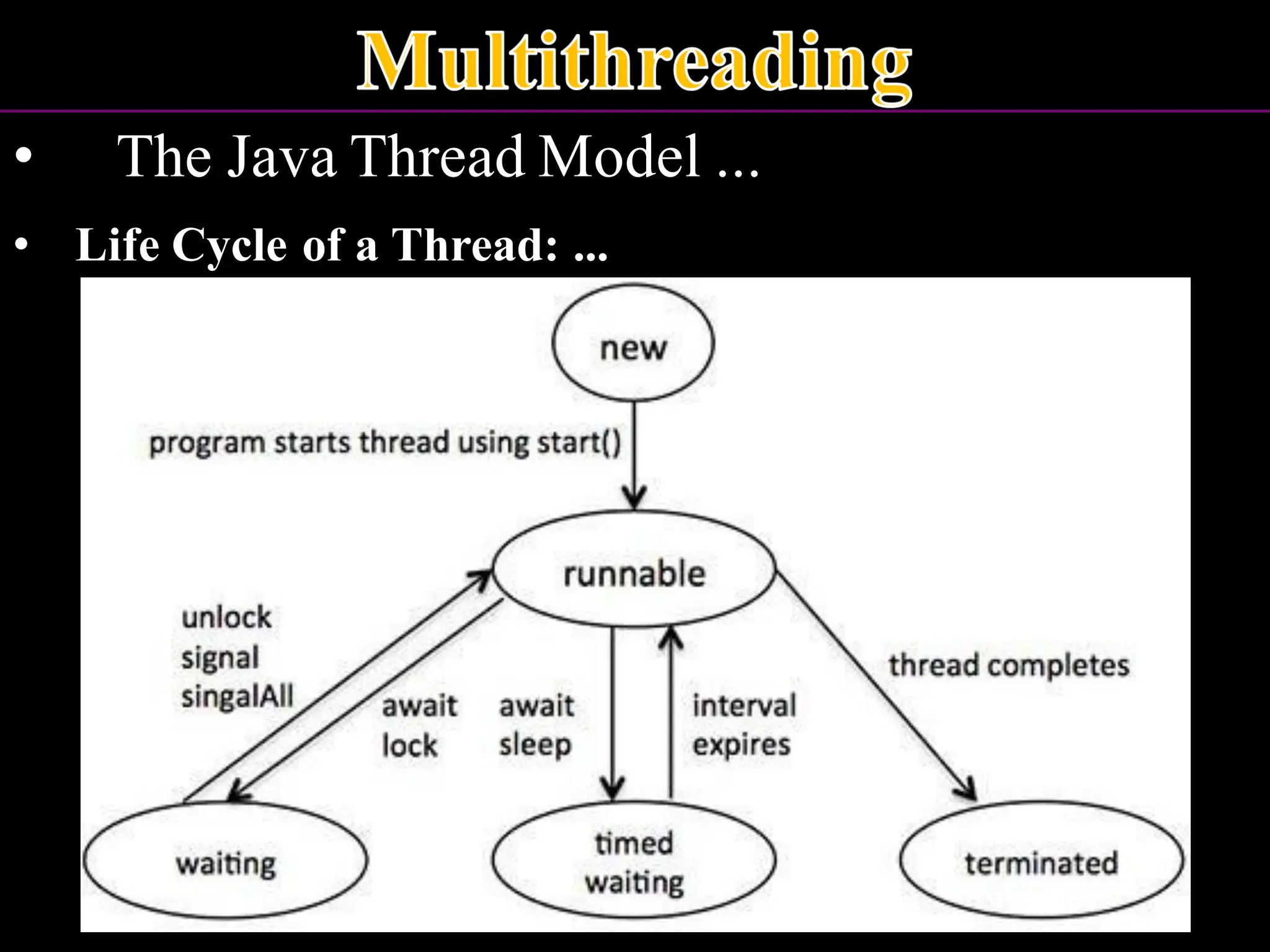 Multithreading

• The Java Thread Model ...

• Life Cycle of a Thread: ...

new

program starts thread using start()

runnable

unlock
signal
singalAll

await
lock

await
sleep

interval
expires

thread completes

waiting

timed
waiting

terminated